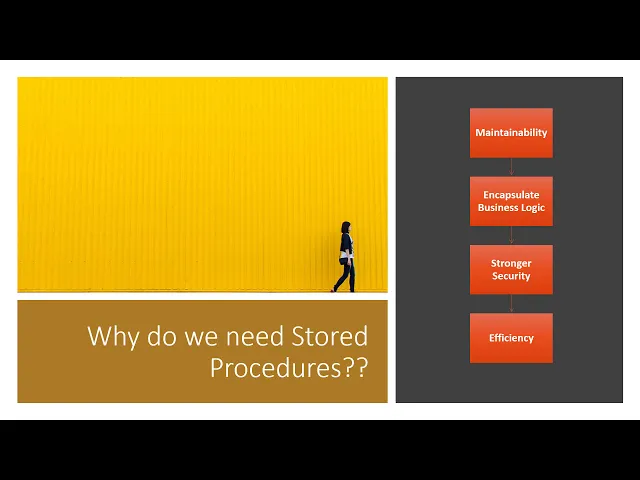 Why do we need Stored Procedures??

Maintainability

Encapsulate Business Logic

Stronger Security

Efficiency